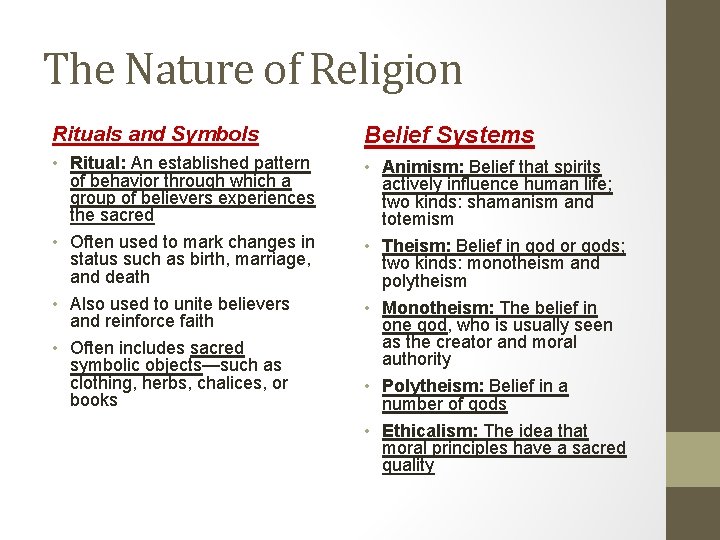 The Nature of Religion

Rituals and Symbols

• Ritual: An established pattern of behavior through which a group of believers experiences the sacred

• Often used to mark changes in status such as birth, marriage, and death

• Also used to unite believers and reinforce faith

• Often includes sacred symbolic objects—such as clothing, herbs, chalices, or books

Belief Systems

• Animism: Belief that spirits actively influence human life; two kinds: shamanism and totemism

• Theism: Belief in god or gods; two kinds: monotheism and polytheism

• Monotheism: The belief in one god, who is usually seen as the creator and moral authority

• Polytheism: Belief in a number of gods

• Ethicalism: The idea that moral principles have a sacred quality